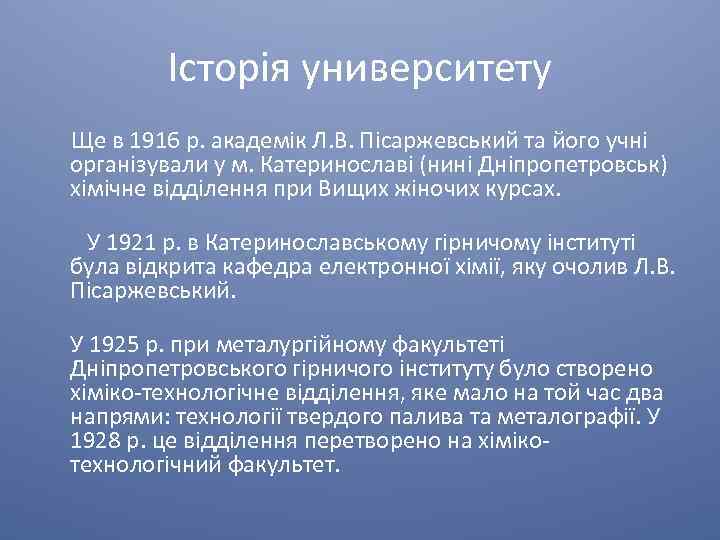 Історія университету

Ще в 1916 р. академік Л.В. Пісаржевський та його учні організували у м. Катеринославі (нині Дніпропетровськ) хімічне відділення при Вищих жіночих курсах.

У 1921 р. в Катеринославському гірничому інституті була відкрита кафедра електронної хімії, яку очолив Л.В. Пісаржевський.

У 1925 р. при металургійному факультеті Дніпропетровського гірничого інституту було створено хіміко-технологічне відділення, яке мало на той час два напрями: технології твердого палива та металографії. У 1928 р. це відділення перетворено на хіміко-технологічний факультет.